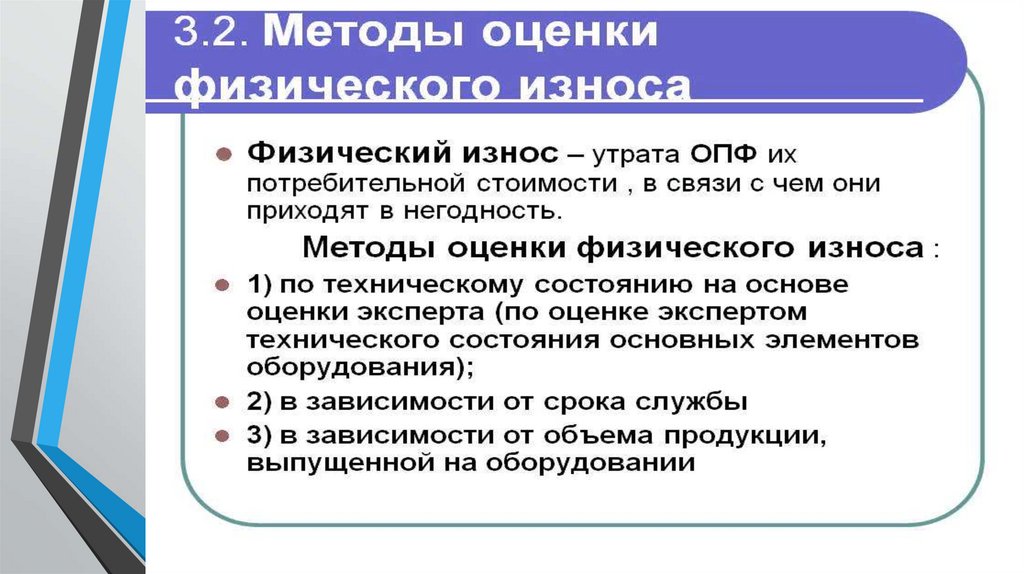 3.2. Методы оценки физического износа

Физический износ – утрата ОПФ их потребительной стоимости , в связи с чем они приходят в негодность.

Методы оценки физического износа :

1) по техническому состоянию на основе оценки эксперта (по оценке экспертом технического состояния основных элементов оборудования);

2) в зависимости от срока службы

3) в зависимости от объема продукции, выпущенной на оборудовании